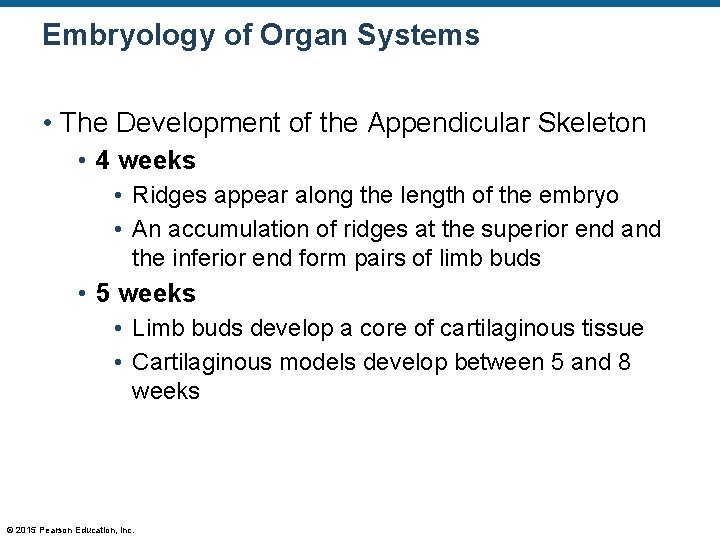 Embryology of Organ Systems

• The Development of the Appendicular Skeleton

• 4 weeks

• Ridges appear along the length of the embryo

• An accumulation of ridges at the superior end and the inferior end form pairs of limb buds

• 5 weeks

• Limb buds develop a core of cartilaginous tissue

• Cartilaginous models develop between 5 and 8 weeks

© 2015 Pearson Education, Inc.